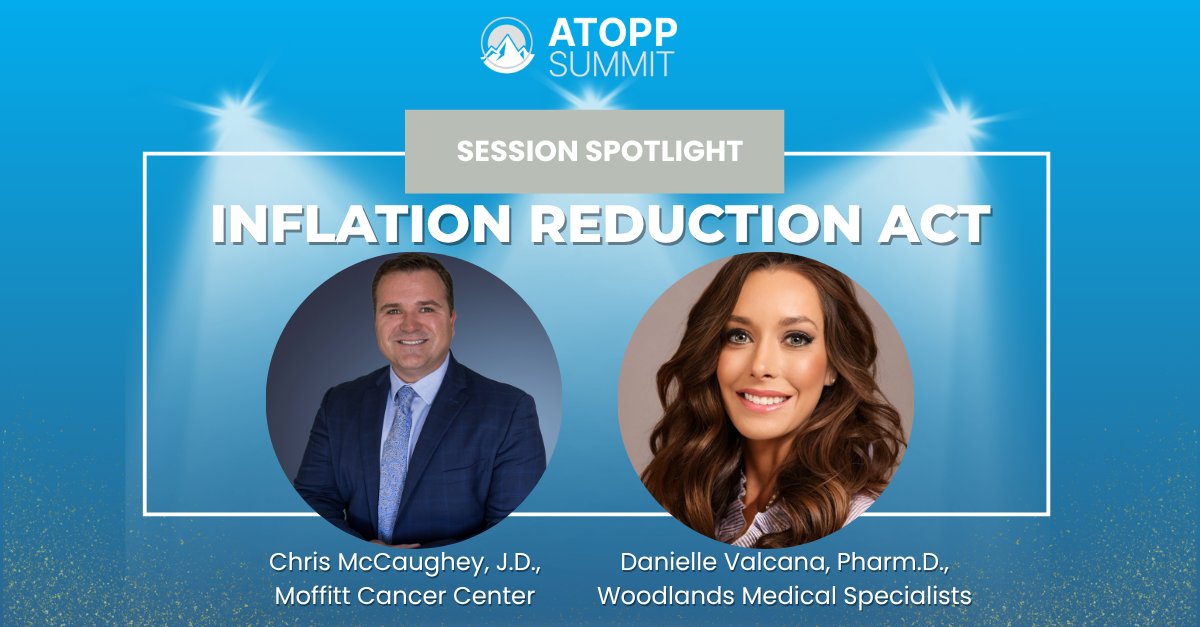 ATOPP SUMMIT

SESSION SPOTLIGHT

INFLATION REDUCTION ACT

Chris McCaughey, J.D., Moffitt Cancer Center

Danielle Valcana, Pharm.D., Woodlands Medical Specialists